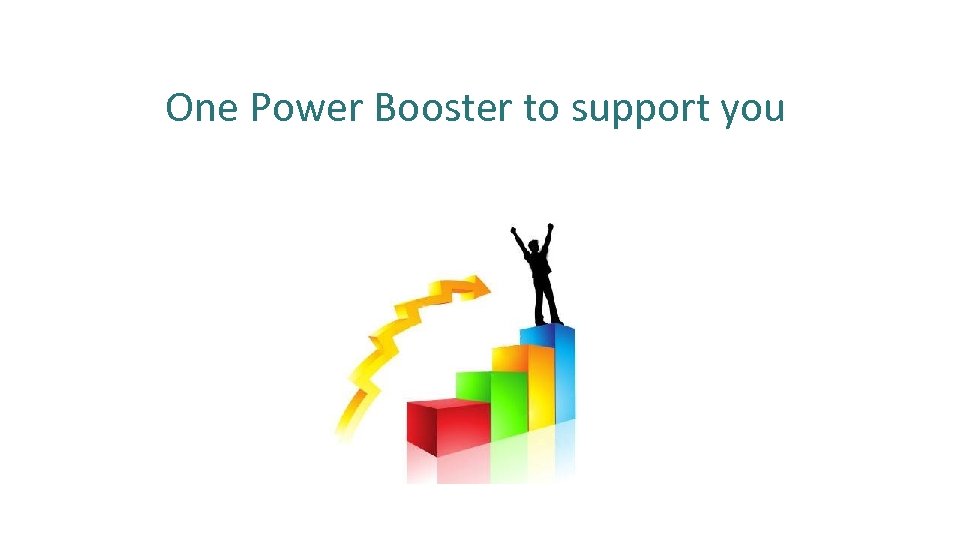 One Power Booster to support you